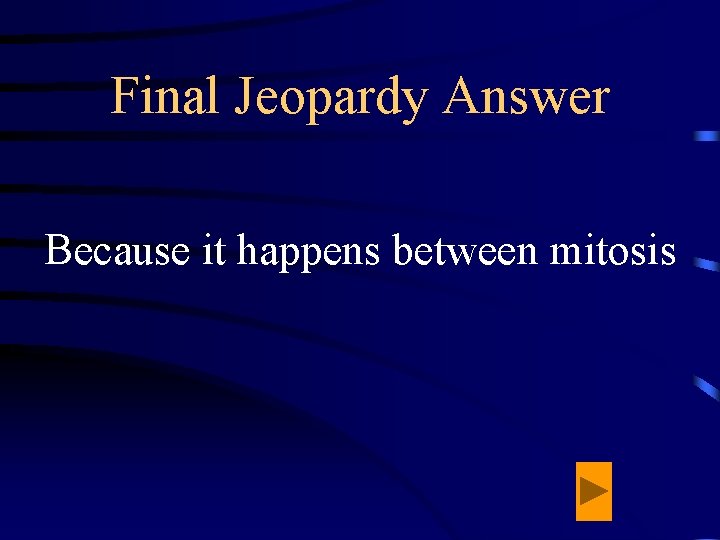 Final Jeopardy Answer

Because it happens between mitosis